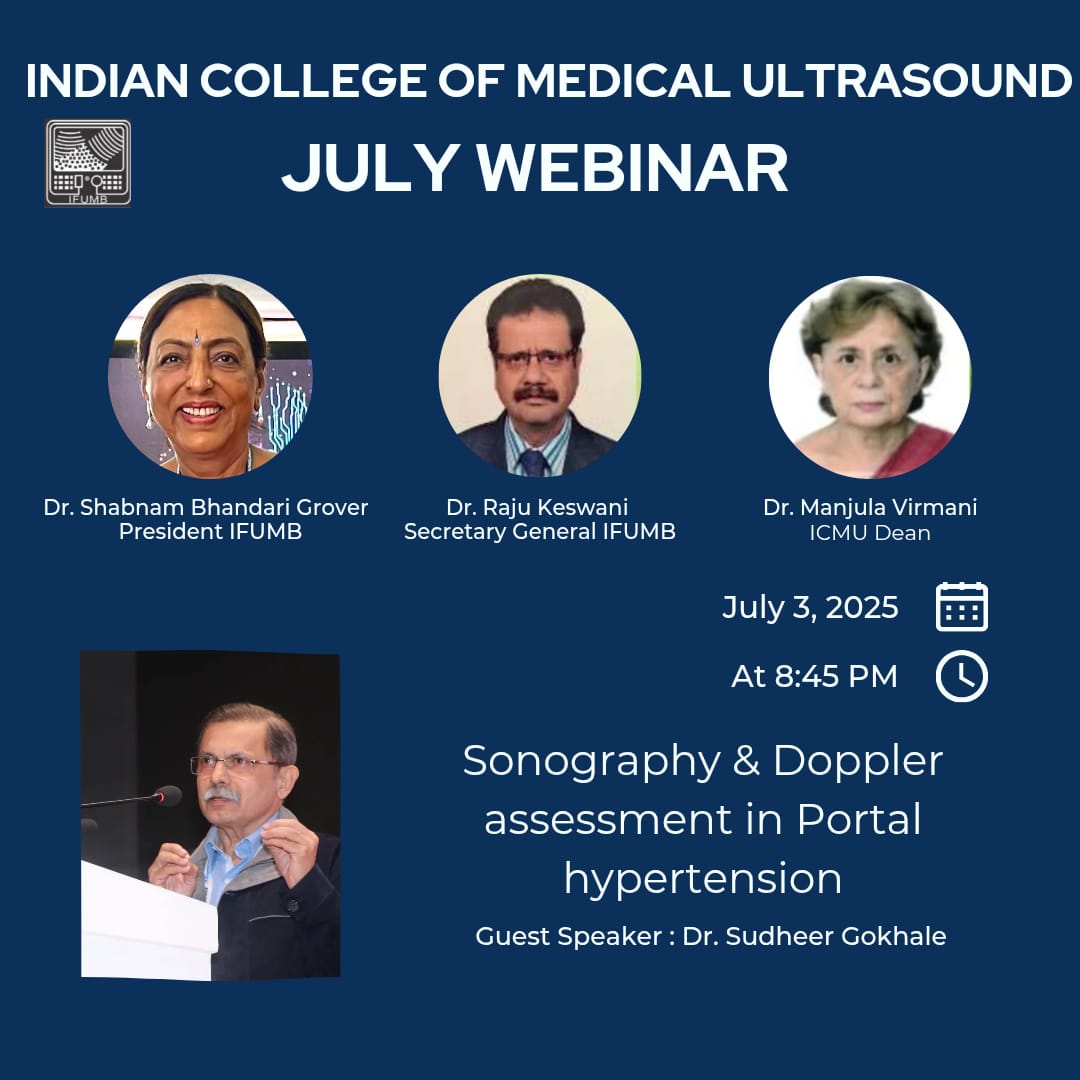 INDIAN COLLEGE OF MEDICAL ULTRASOUND

IFUMB

JULY WEBINAR

Dr. Shabnam Bhandari Grover
President IFUMB

Dr. Raju Keswani
Secretary General IFUMB

Dr. Manjula Virmani
ICMU Dean

July 3, 2025

At 8:45 PM

Sonography & Doppler assessment in Portal hypertension

Guest Speaker : Dr. Sudheer Gokhale